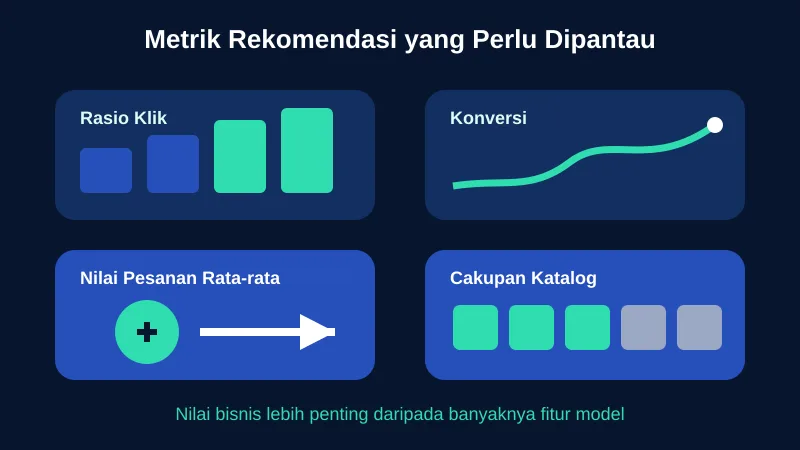 Metrik Rekomendasi yang Perlu Dipantau

Rasio Klik

Konversi

Nilai Pesanan Rata-rata

+

Cakupan Katalog

Nilai bisnis lebih penting daripada banyaknya fitur model